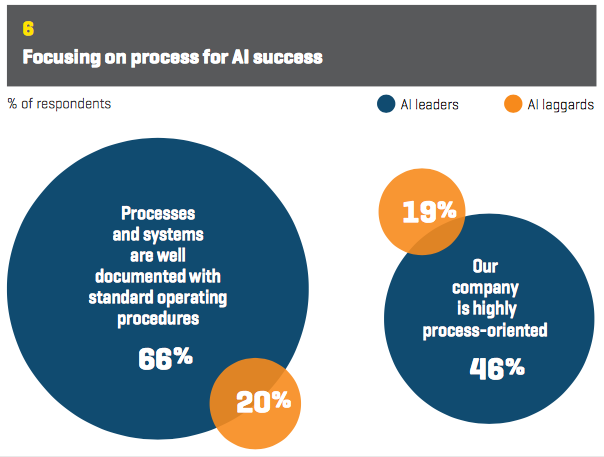 6
Focusing on process for AI success

% of respondents

AI leaders

AI laggards

Processes and systems are well documented with standard operating procedures

66%

20%

19%

Our company is highly process-oriented

46%